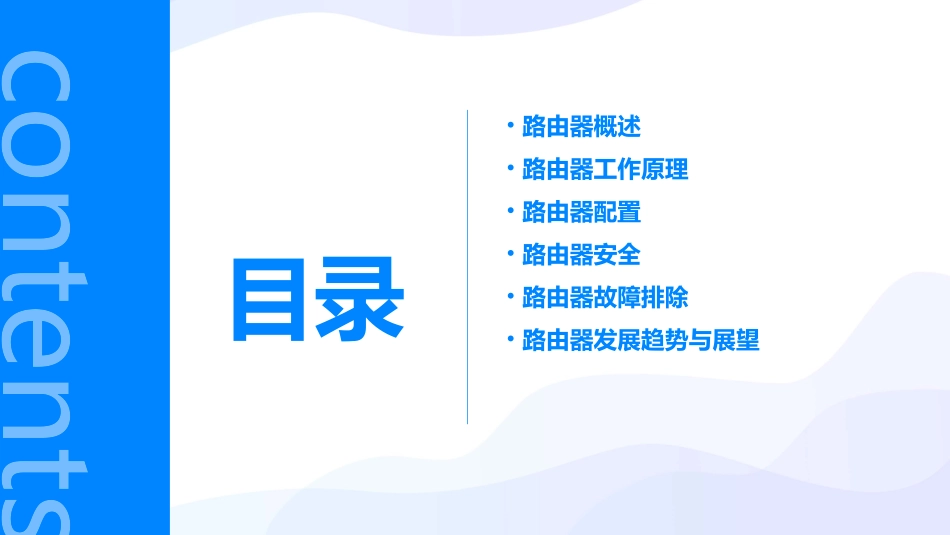 contents

目录

· 路由器概述
· 路由器工作原理
· 路由器配置
· 路由器安全
· 路由器故障排除
· 路由器发展趋势与展望